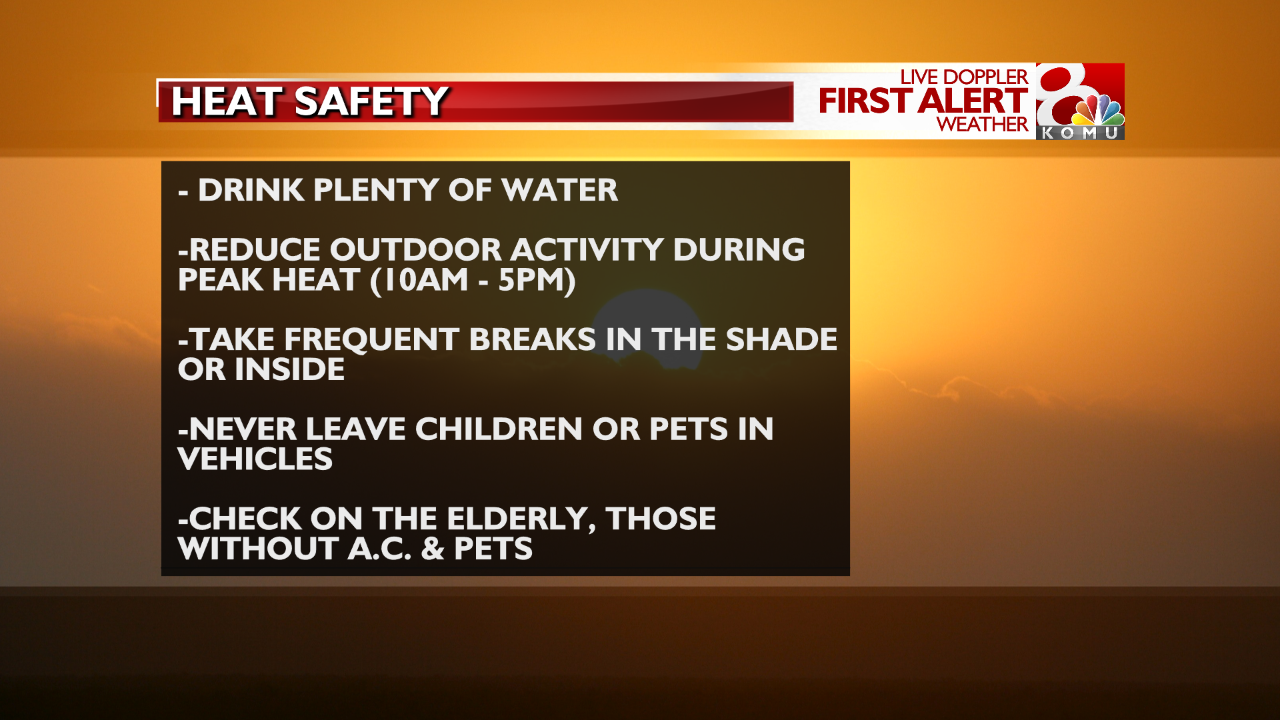 HEAT SAFETY

LIVE DOPPLER
FIRST ALERT
WEATHER

8
KOMU

- DRINK PLENTY OF WATER

-REDUCE OUTDOOR ACTIVITY DURING PEAK HEAT (10AM - 5PM)

-TAKE FREQUENT BREAKS IN THE SHADE OR INSIDE

-NEVER LEAVE CHILDREN OR PETS IN VEHICLES

-CHECK ON THE ELDERLY, THOSE WITHOUT A.C. & PETS